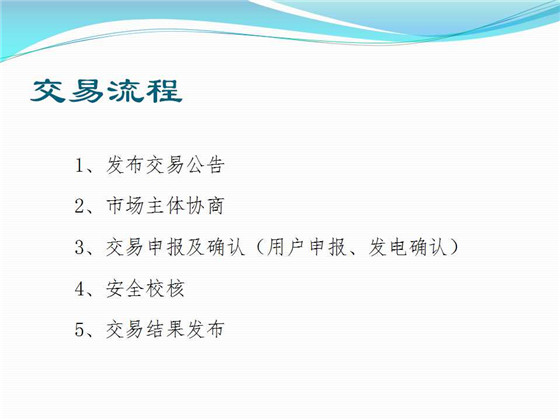 交易流程

1、发布交易公告

2、市场主体协商

3、交易申报及确认（用户申报、发电确认）

4、安全校核

5、交易结果发布